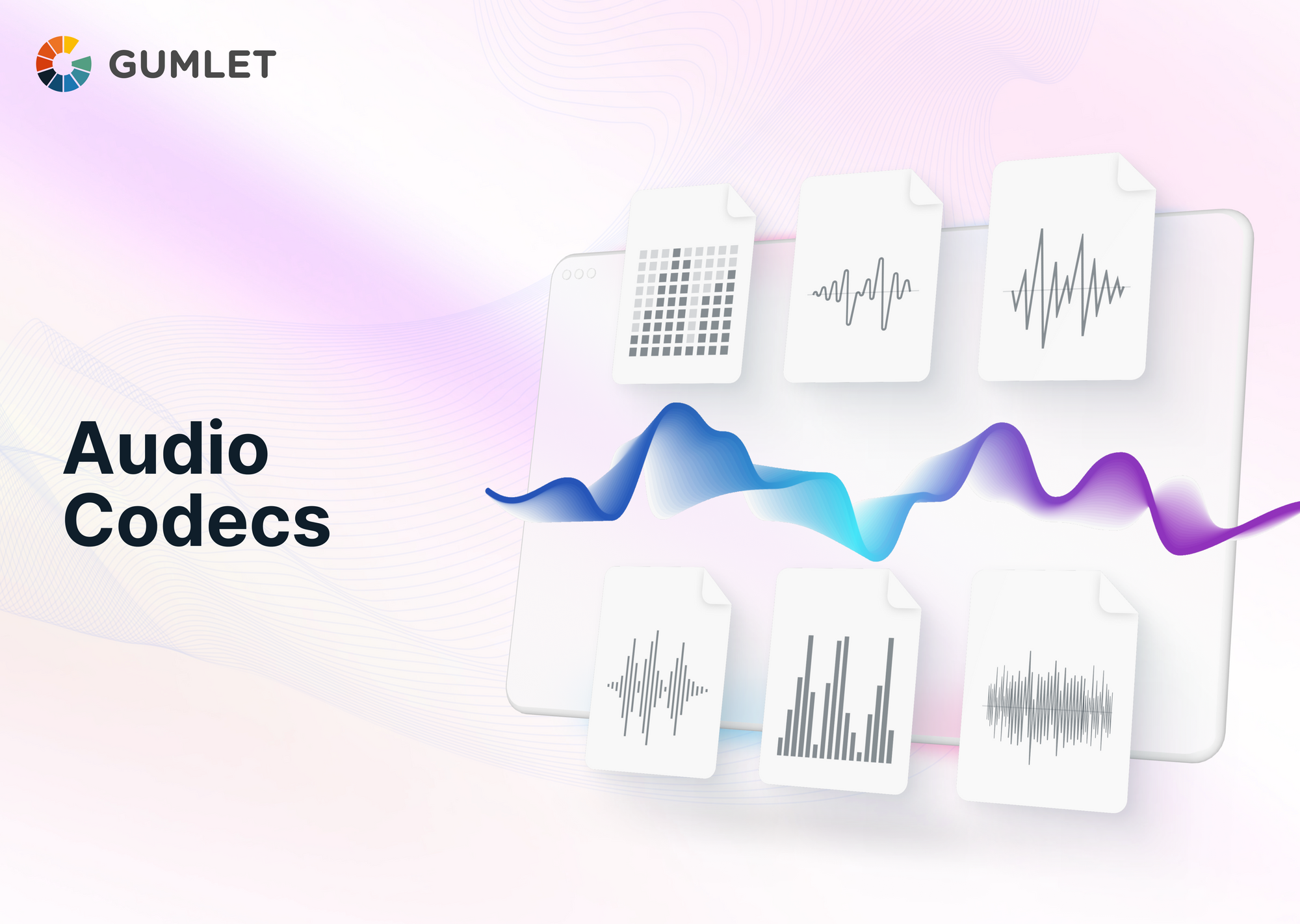 GUMLET

Audio Codecs